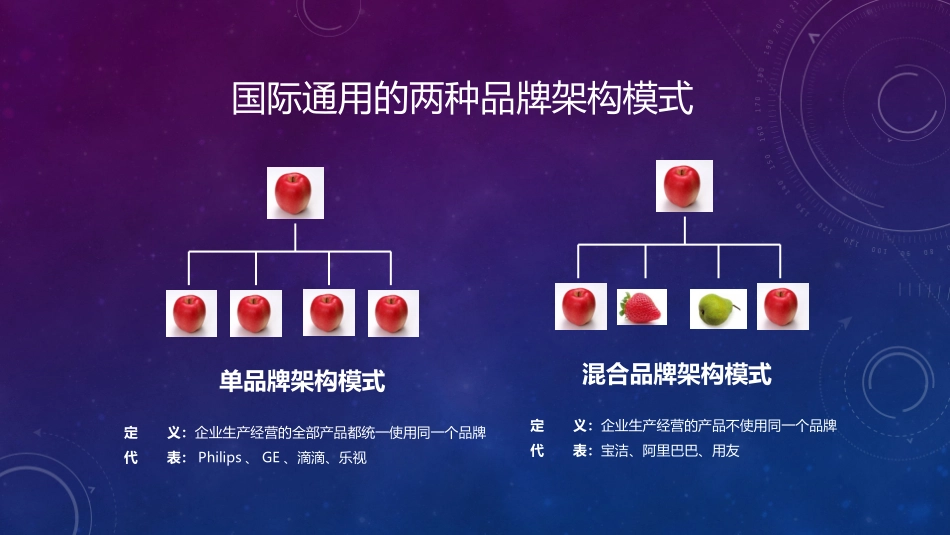 国际通用的两种品牌架构模式

单品牌架构模式

定　义：企业生产经营的全部产品都统一使用同一个品牌
代　表：Philips 、 GE 、滴滴、乐视

混合品牌架构模式

定　义：企业生产经营的产品不使用同一个品牌
代　表：宝洁、阿里巴巴、用友